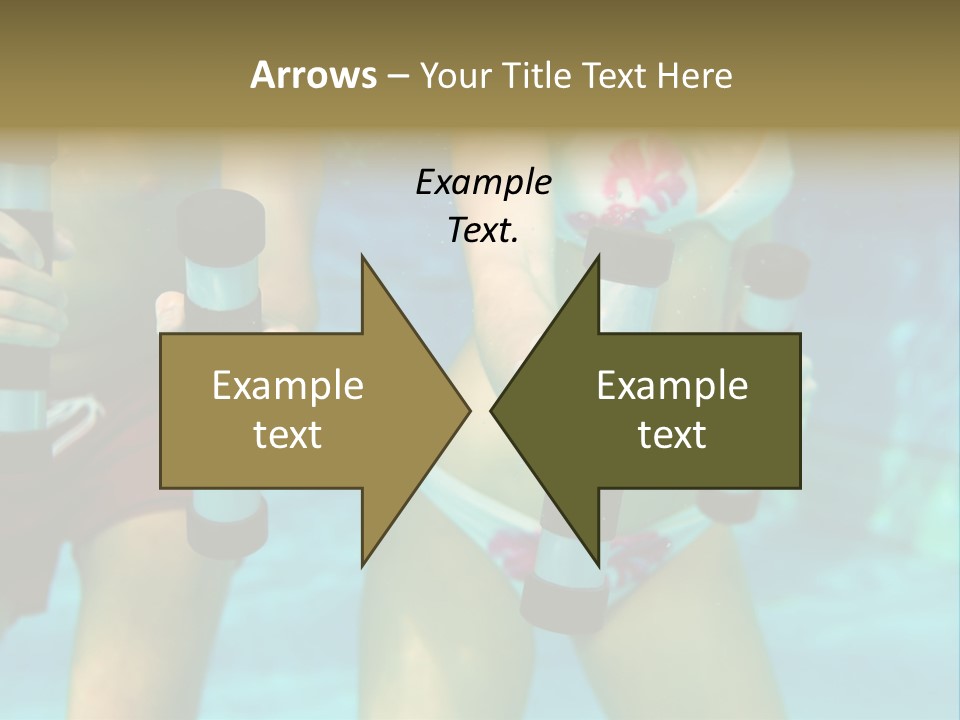 Arrows – Your Title Text Here

Example Text.

Example text

Example text